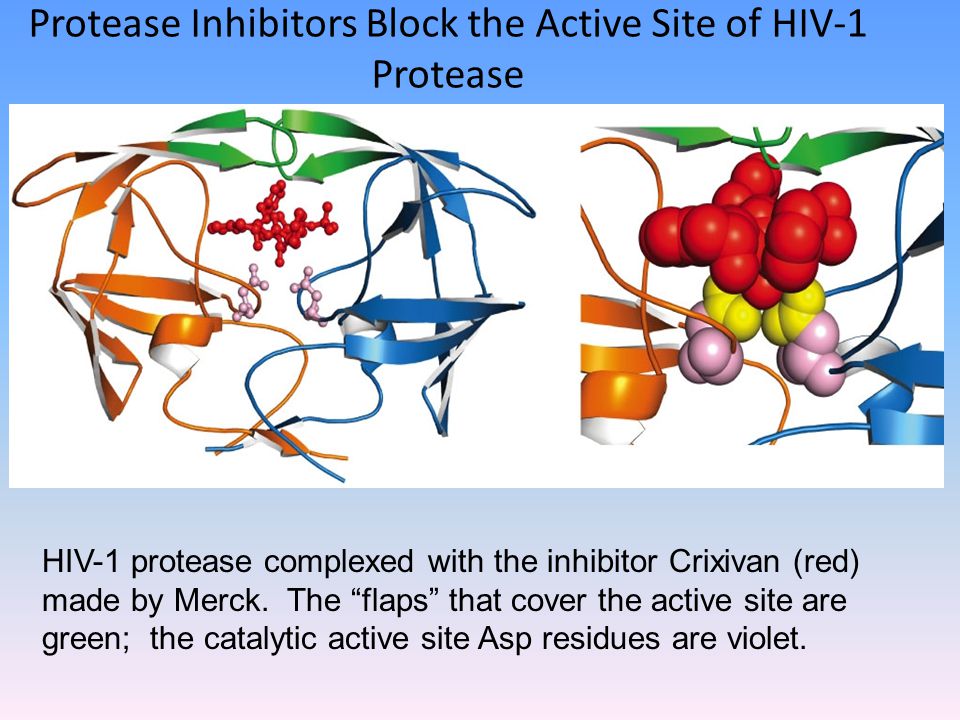 Protease Inhibitors Block the Active Site of HIV-1 Protease

HIV-1 protease complexed with the inhibitor Crixivan (red) made by Merck. The “flaps” that cover the active site are green; the catalytic active site Asp residues are violet.